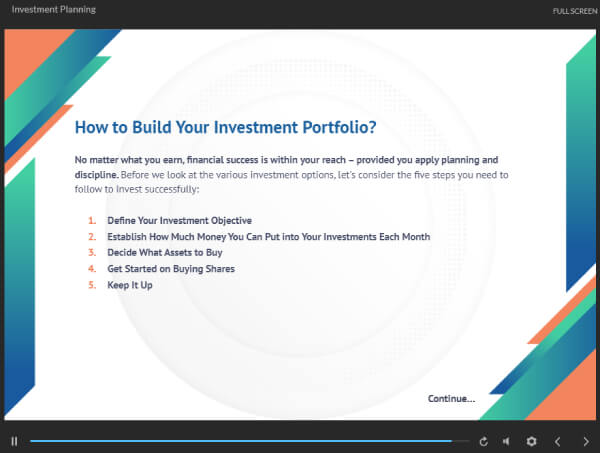 Investment Planning

FULL SCREEN

How to Build Your Investment Portfolio?

No matter what you earn, financial success is within your reach – provided you apply planning and discipline. Before we look at the various investment options, let's consider the five steps you need to follow to invest successfully:

1. Define Your Investment Objective
2. Establish How Much Money You Can Put into Your Investments Each Month
3. Decide What Assets to Buy
4. Get Started on Buying Shares
5. Keep It Up

Continue...